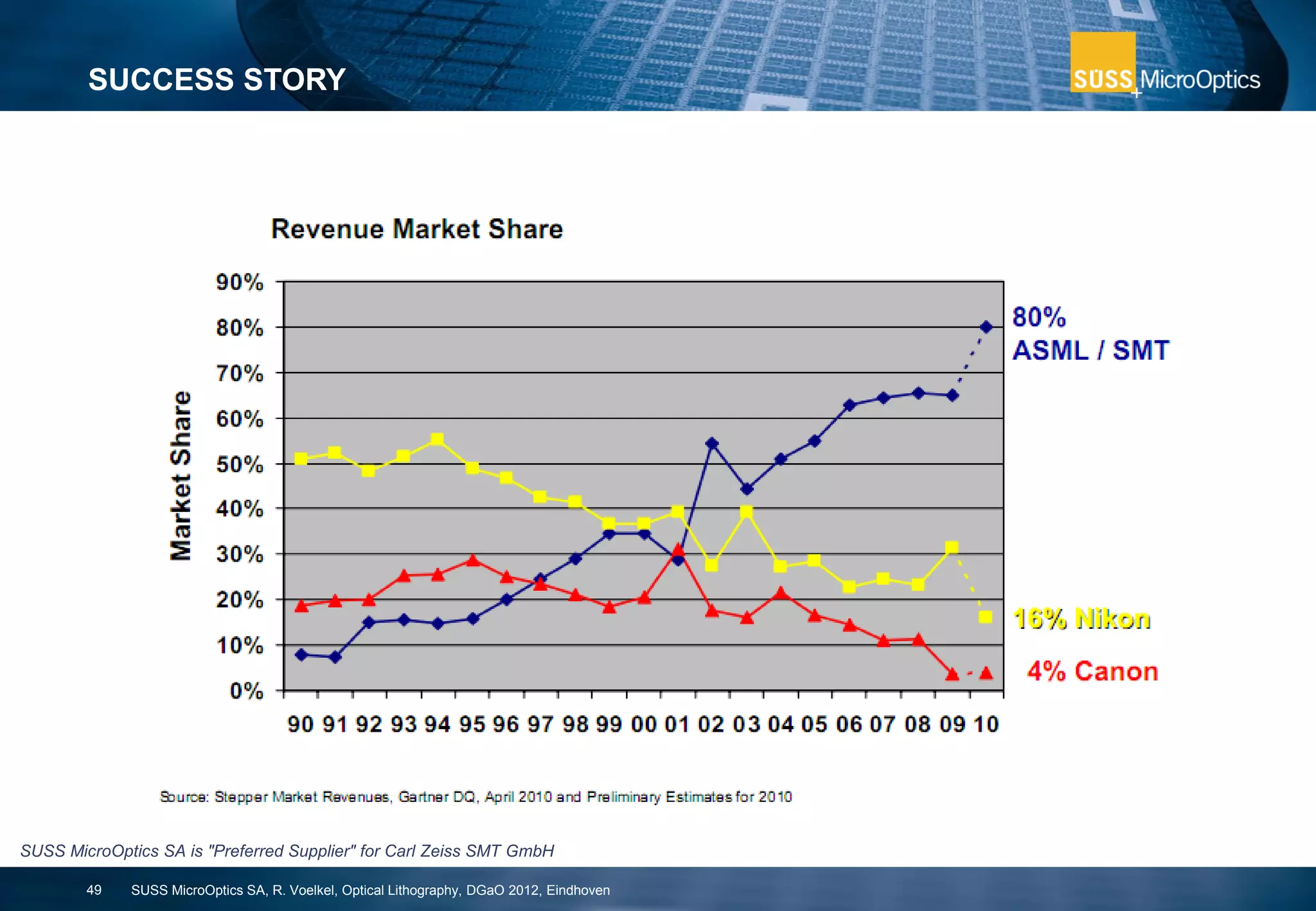 SUCCESS STORY

SÜSS MicroOptics

Revenue Market Share

Market Share

90%
80%
70%
60%
50%
40%
30%
20%
10%
0%

90 91 92 93 94 95 96 97 98 99 00 01 02 03 04 05 06 07 08 09 10

80%
ASML / SMT

16% Nikon

4% Canon

Source: Stepper Market Revenues, Gartner DQ, April 2010 and Preliminary Estimates for 2010

SUSS MicroOptics SA is "Preferred Supplier" for Carl Zeiss SMT GmbH

49 SUSS MicroOptics SA, R. Voelkel, Optical Lithography, DGaO 2012, Eindhoven